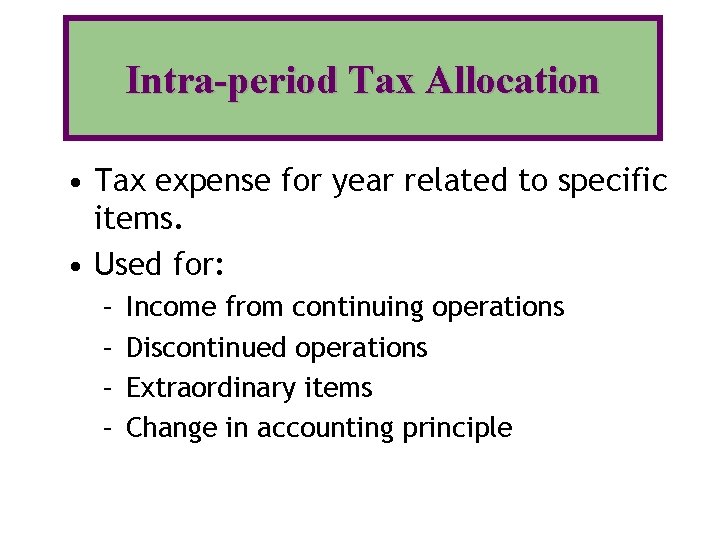 Intra-period Tax Allocation

• Tax expense for year related to specific items.

• Used for:
  – Income from continuing operations
  – Discontinued operations
  – Extraordinary items
  – Change in accounting principle